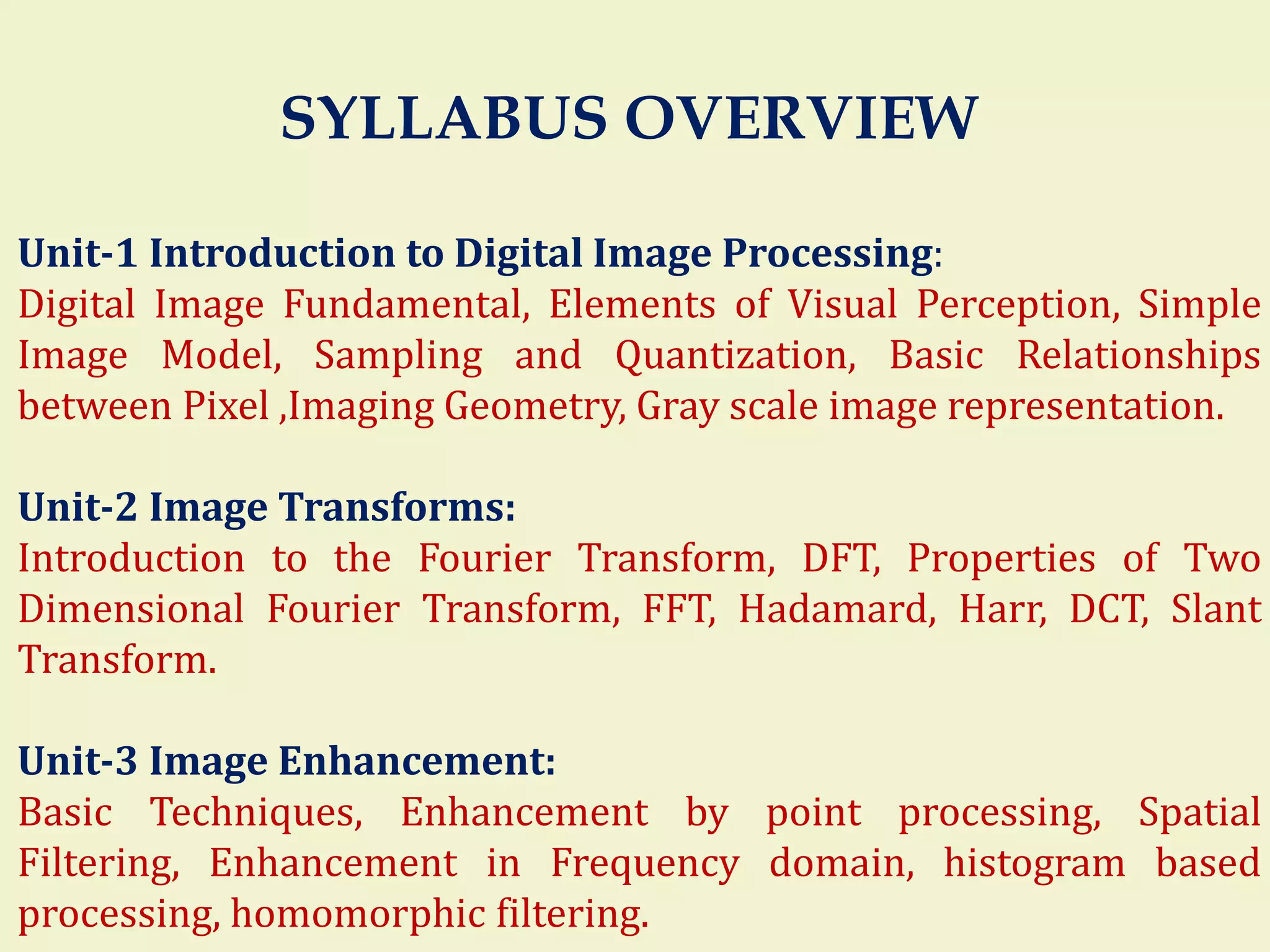 SYLLABUS OVERVIEW

Unit-1 Introduction to Digital Image Processing:
Digital Image Fundamental, Elements of Visual Perception, Simple Image Model, Sampling and Quantization, Basic Relationships between Pixel ,Imaging Geometry, Gray scale image representation.

Unit-2 Image Transforms:
Introduction to the Fourier Transform, DFT, Properties of Two Dimensional Fourier Transform, FFT, Hadamard, Harr, DCT, Slant Transform.

Unit-3 Image Enhancement:
Basic Techniques, Enhancement by point processing, Spatial Filtering, Enhancement in Frequency domain, histogram based processing, homomorphic filtering.